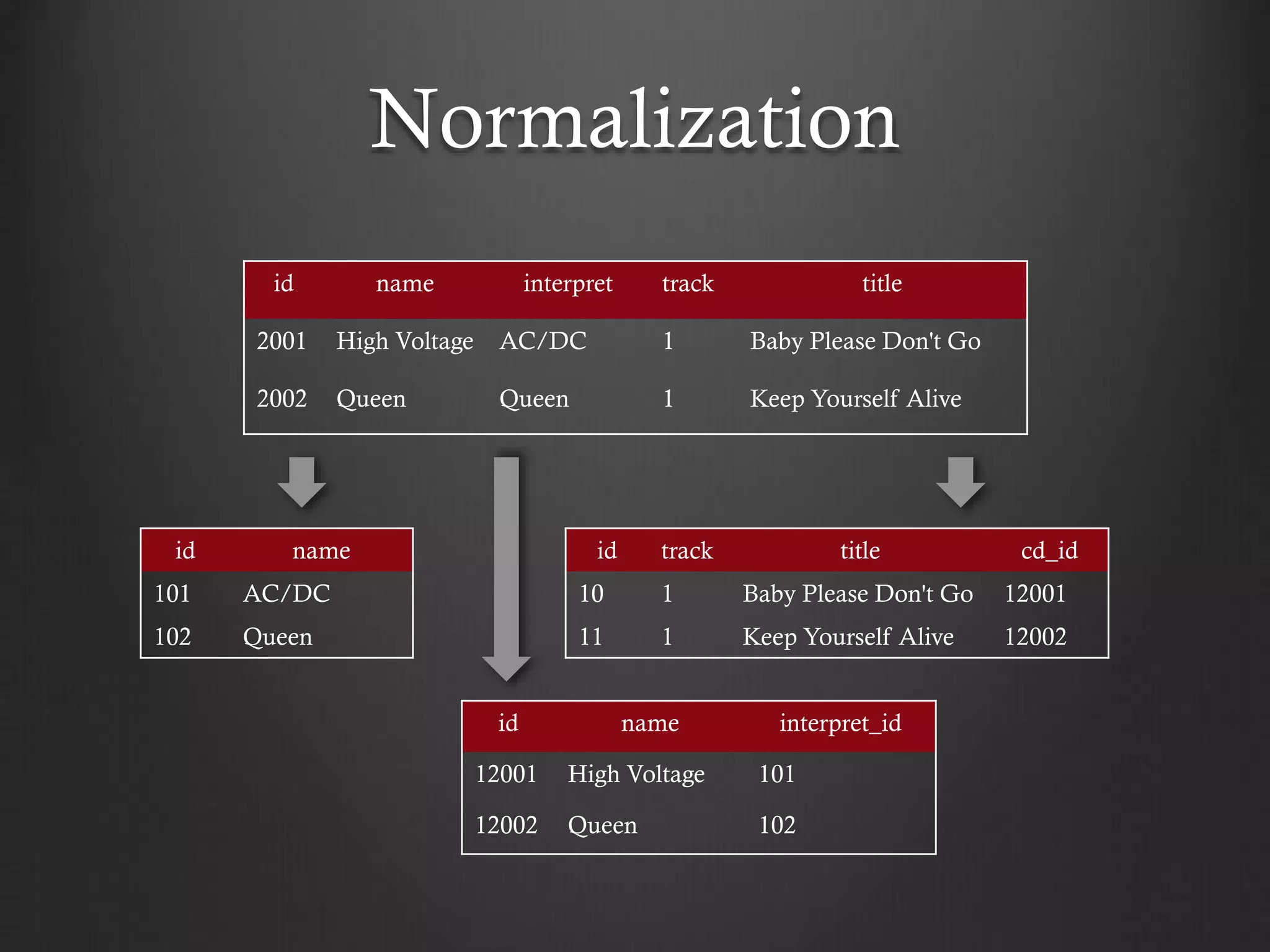 Normalization

| id | name | interpret | track | title |
|---|---|---|---|---|
| 2001 | High Voltage | AC/DC | 1 | Baby Please Don't Go |
| 2002 | Queen | Queen | 1 | Keep Yourself Alive |

| id | name |
|---|---|
| 101 | AC/DC |
| 102 | Queen |

| id | track | title | cd_id |
|---|---|---|---|
| 10 | 1 | Baby Please Don't Go | 12001 |
| 11 | 1 | Keep Yourself Alive | 12002 |

| id | name | interpret_id |
|---|---|---|
| 12001 | High Voltage | 101 |
| 12002 | Queen | 102 |